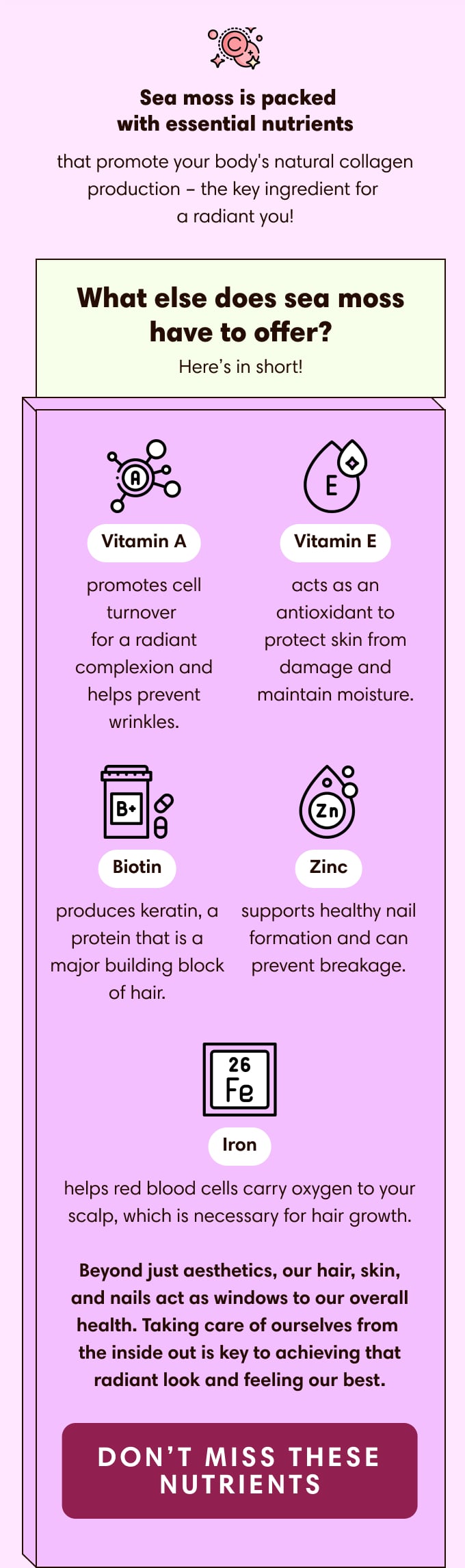 C

Sea moss is packed with essential nutrients

that promote your body's natural collagen production – the key ingredient for a radiant you!

What else does sea moss have to offer?

Here's in short!

A

Vitamin A

promotes cell turnover for a radiant complexion and helps prevent wrinkles.

E

Vitamin E

acts as an antioxidant to protect skin from damage and maintain moisture.

B+

Biotin

produces keratin, a protein that is a major building block of hair.

Zn

Zinc

supports healthy nail formation and can prevent breakage.

26
Fe

Iron

helps red blood cells carry oxygen to your scalp, which is necessary for hair growth.

Beyond just aesthetics, our hair, skin, and nails act as windows to our overall health. Taking care of ourselves from the inside out is key to achieving that radiant look and feeling our best.

DON'T MISS THESE NUTRIENTS